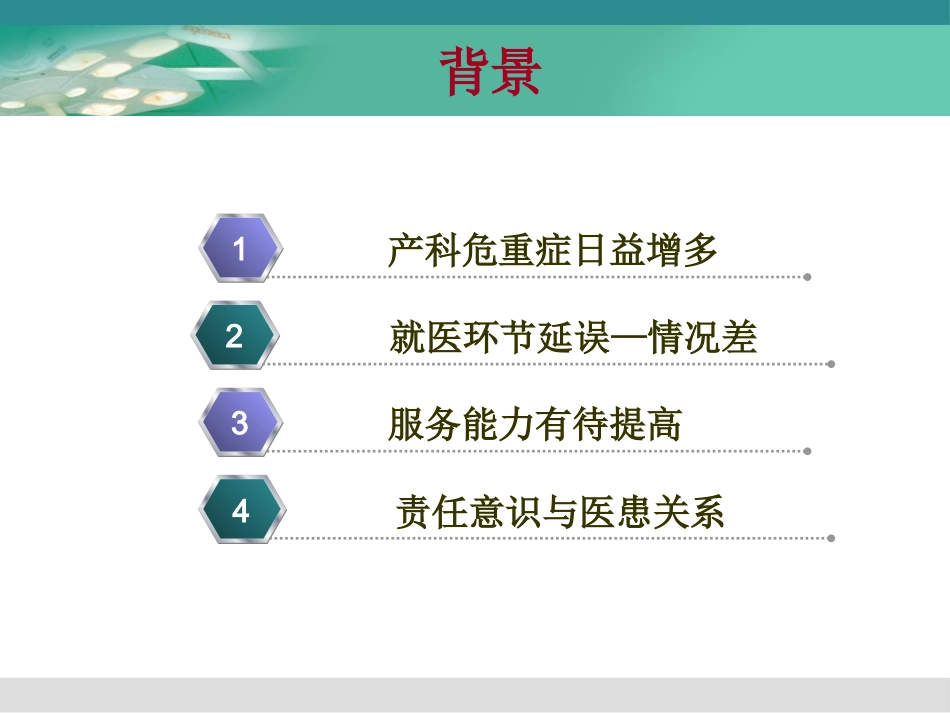 背景

1 产科危重症日益增多

2 就医环节延误—情况差

3 服务能力有待提高

4 责任意识与医患关系